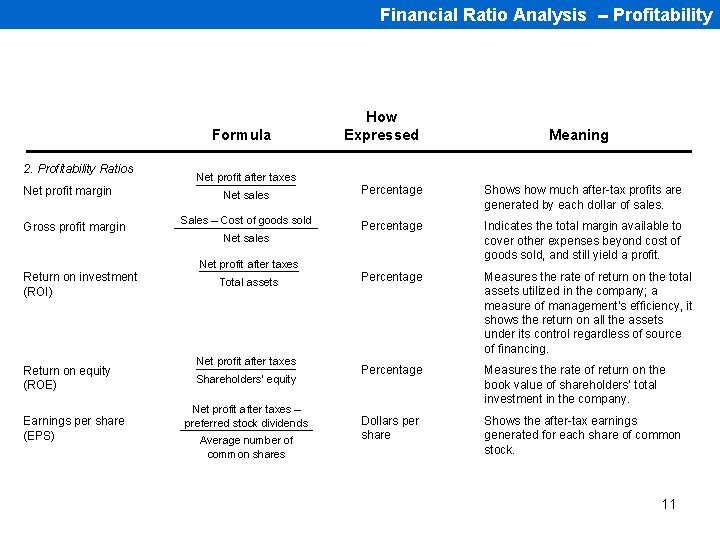 Financial Ratio Analysis – Profitability

| | Formula | How Expressed | Meaning |
|---|---|---|---|
| 2. Profitability Ratios | | | |
| Net profit margin | $\frac{\text{Net profit after taxes}}{\text{Net sales}}$ | Percentage | Shows how much after-tax profits are generated by each dollar of sales. |
| Gross profit margin | $\frac{\text{Sales – Cost of goods sold}}{\text{Net sales}}$ | Percentage | Indicates the total margin available to cover other expenses beyond cost of goods sold, and still yield a profit. |
| Return on investment (ROI) | $\frac{\text{Net profit after taxes}}{\text{Total assets}}$ | Percentage | Measures the rate of return on the total assets utilized in the company; a measure of management's efficiency, it shows the return on all the assets under its control regardless of source of financing. |
| Return on equity (ROE) | $\frac{\text{Net profit after taxes}}{\text{Shareholders' equity}}$ | Percentage | Measures the rate of return on the book value of shareholders' total investment in the company. |
| Earnings per share (EPS) | $\frac{\text{Net profit after taxes – preferred stock dividends}}{\text{Average number of common shares}}$ | Dollars per share | Shows the after-tax earnings generated for each share of common stock. |

11